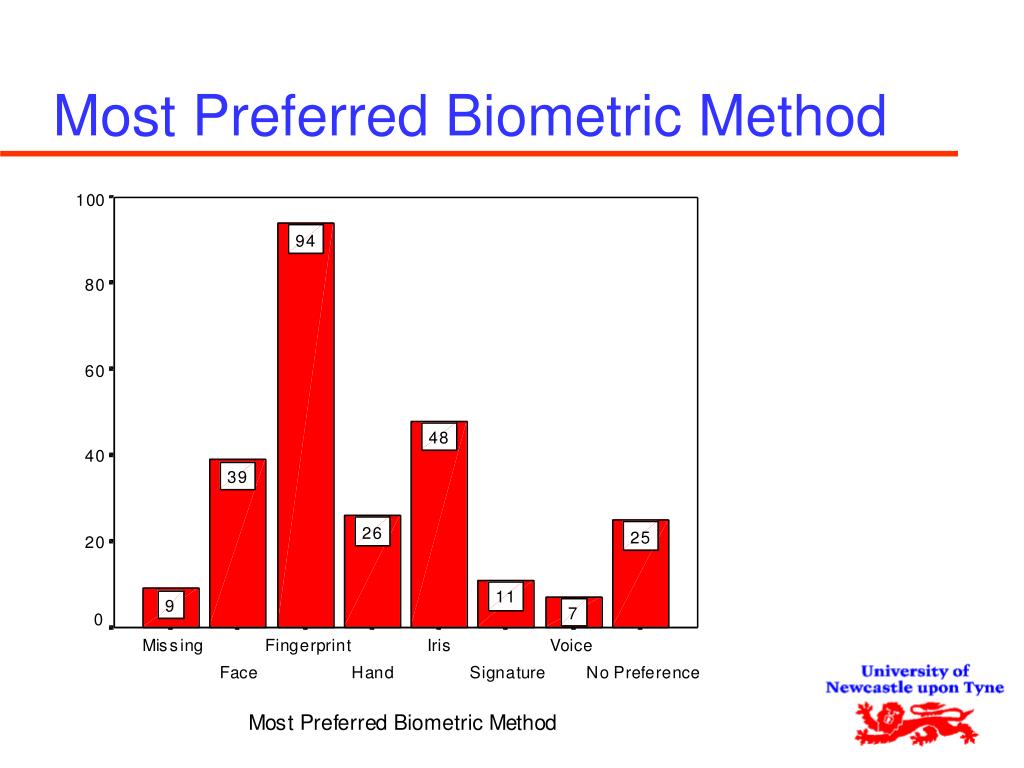 Most Preferred Biometric Method

100
80
60
40
20
0

9
39
94
26
48
11
7
25

Missing
Face
Fingerprint
Hand
Iris
Signature
Voice
No Preference

Most Preferred Biometric Method

University of Newcastle upon Tyne